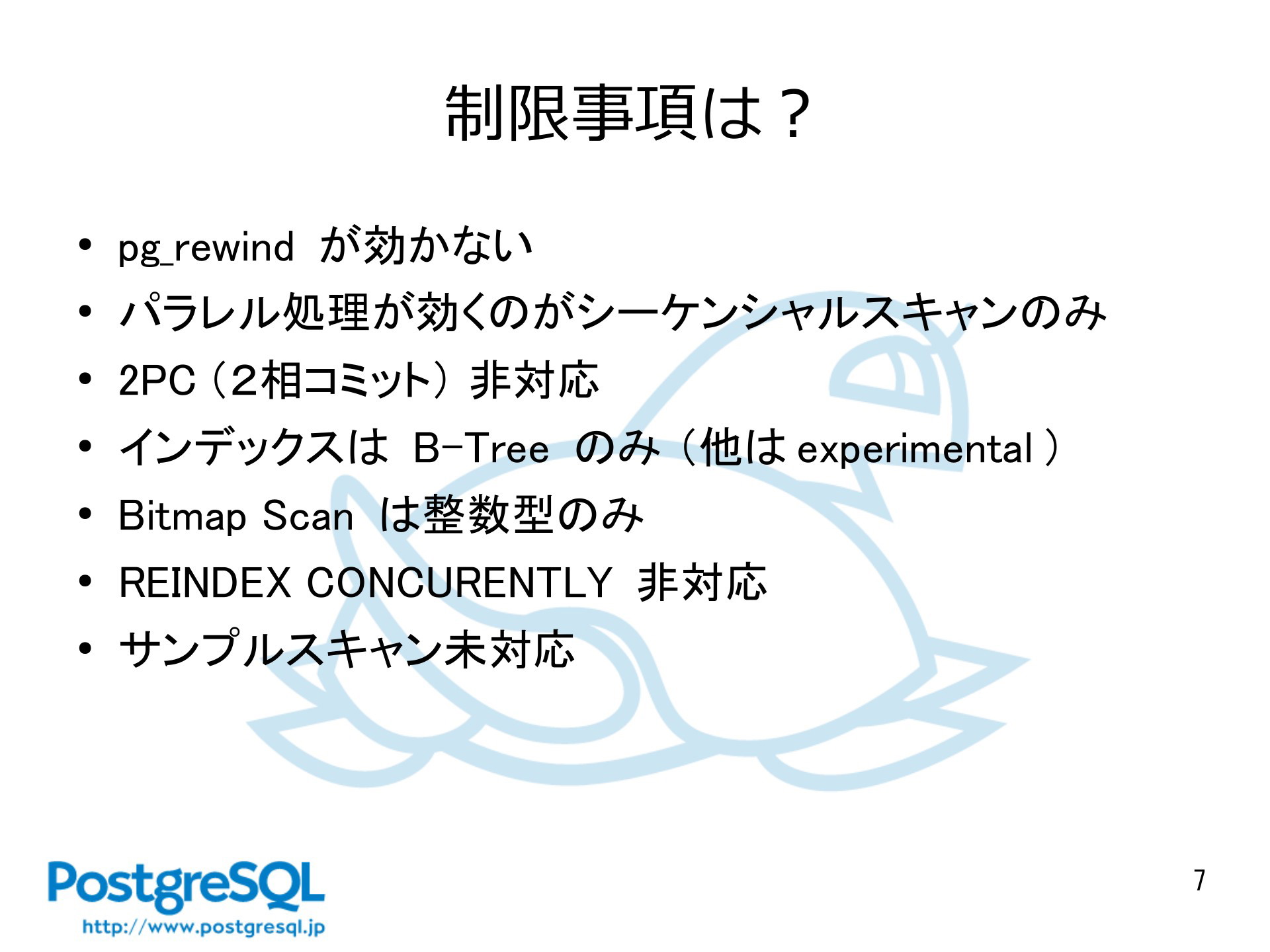 制限事項は？

• pg_rewind が効かない
• パラレル処理が効くのがシーケンシャルスキャンのみ
• 2PC（２相コミット）非対応
• インデックスは B-Tree のみ（他は experimental ）
• Bitmap Scan は整数型のみ
• REINDEX CONCURENTLY 非対応
• サンプルスキャン未対応

PostgreSQL
http://www.postgresql.jp

7